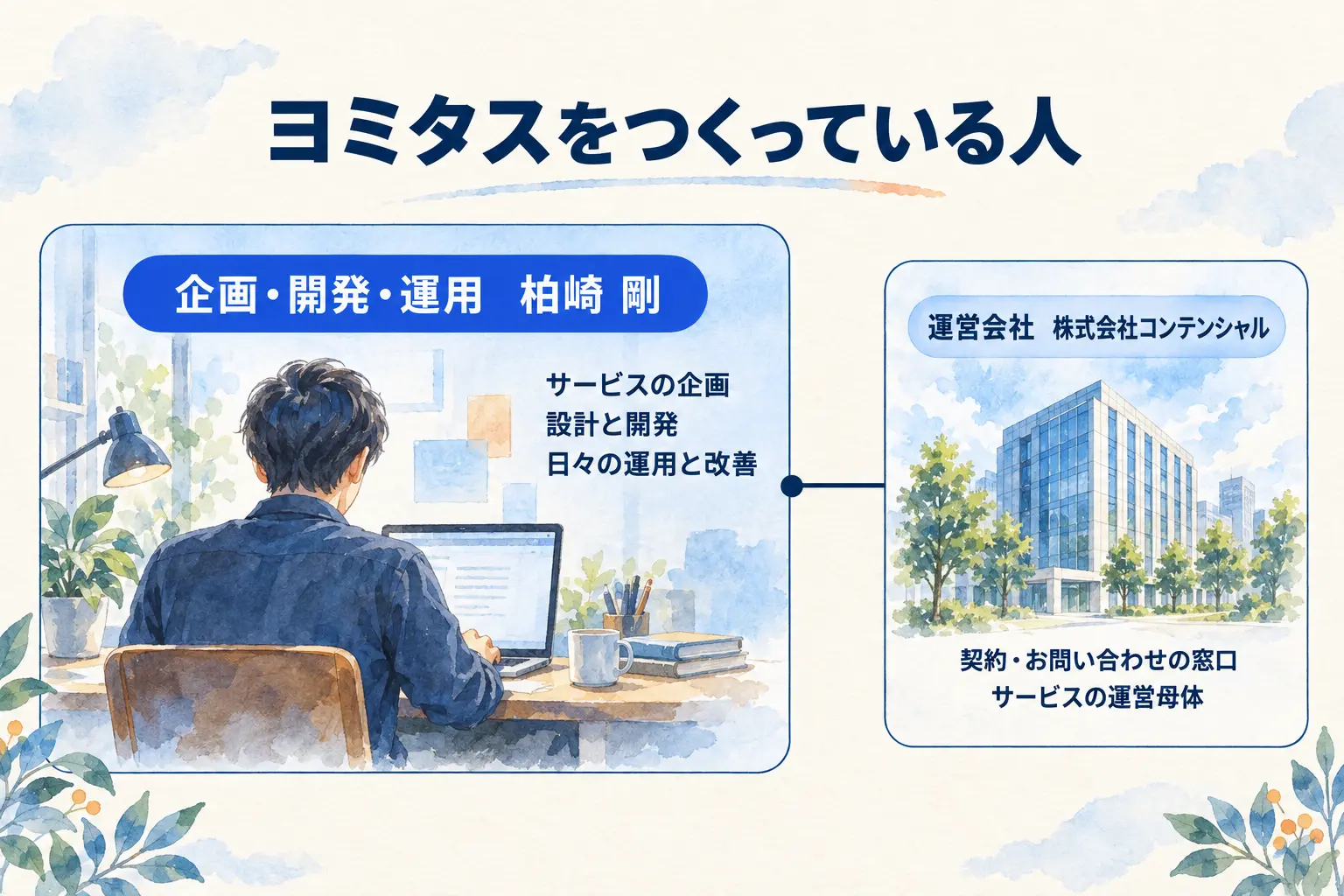 ヨミタスをつくっている人

企画・開発・運用　柏崎 剛

サービスの企画
設計と開発
日々の運用と改善

運営会社　株式会社コンテンシャル

契約・お問い合わせの窓口
サービスの運営母体